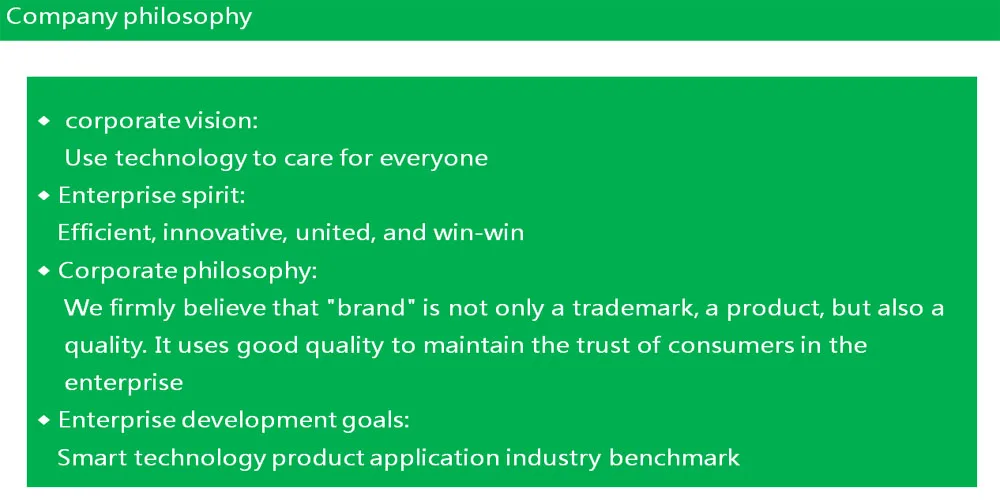 Company philosophy

◆ corporate vision:
Use technology to care for everyone

◆ Enterprise spirit:
Efficient, innovative, united, and win-win

◆ Corporate philosophy:
We firmly believe that "brand" is not only a trademark, a product, but also a quality. It uses good quality to maintain the trust of consumers in the enterprise

◆ Enterprise development goals:
Smart technology product application industry benchmark